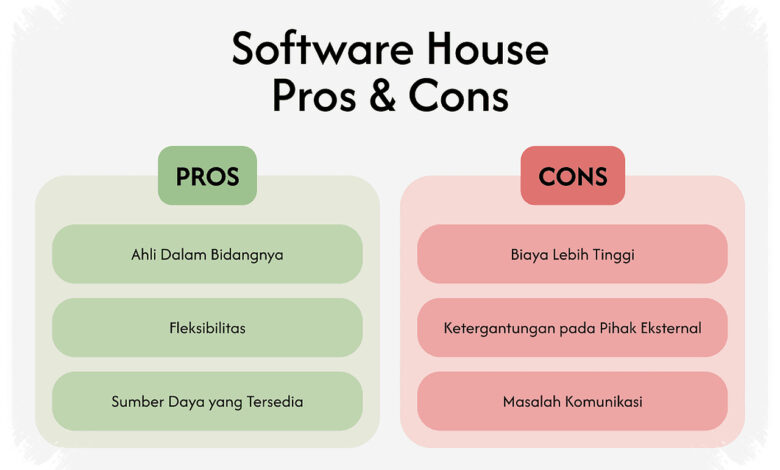 Software House
Pros & Cons

PROS

Ahli Dalam Bidangnya

Fleksibilitas

Sumber Daya yang Tersedia

CONS

Biaya Lebih Tinggi

Ketergantungan pada Pihak Eksternal

Masalah Komunikasi